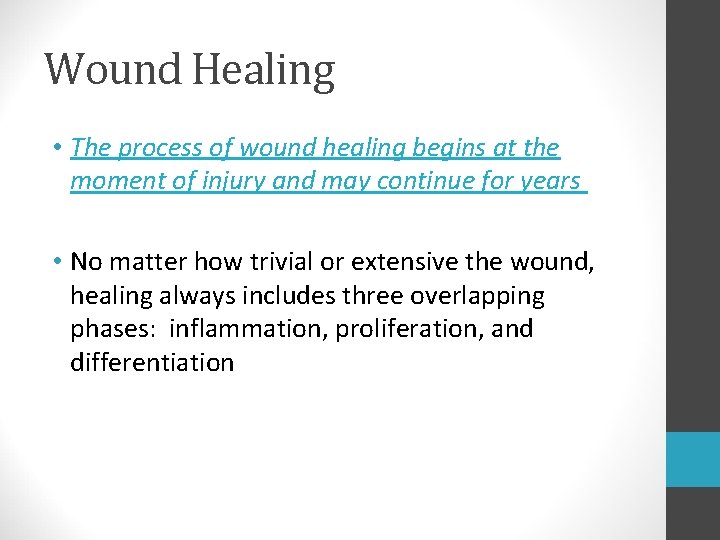 Wound Healing

• The process of wound healing begins at the moment of injury and may continue for years

• No matter how trivial or extensive the wound, healing always includes three overlapping phases: inflammation, proliferation, and differentiation